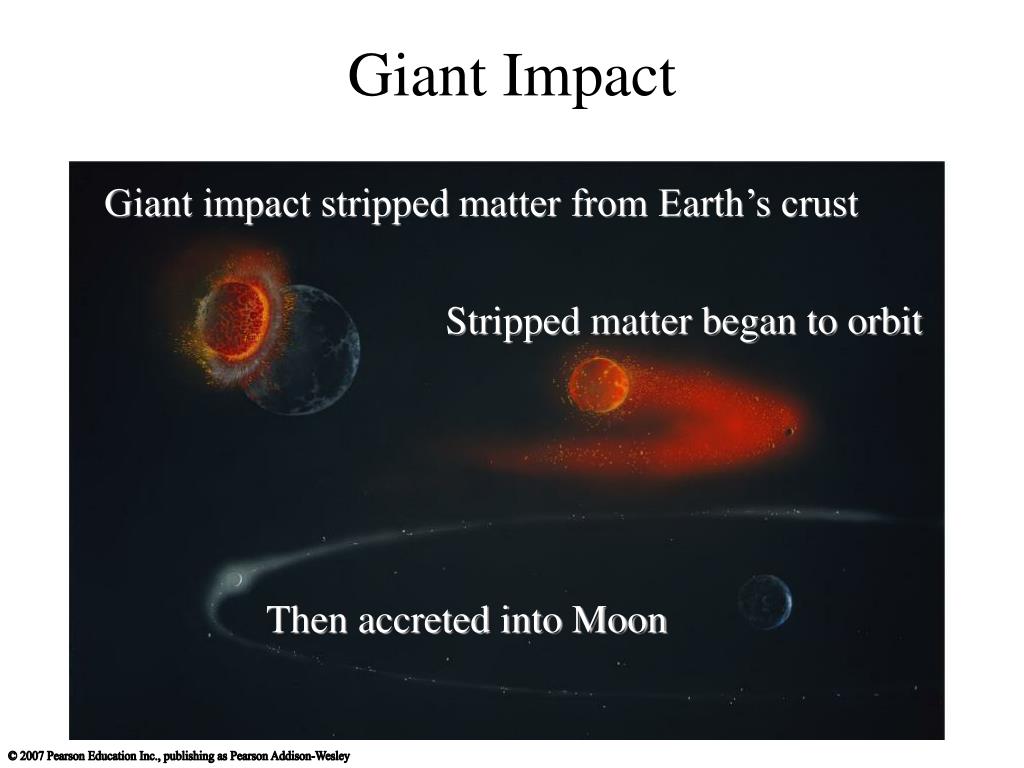 Giant Impact

Giant impact stripped matter from Earth’s crust

Stripped matter began to orbit

Then accreted into Moon

© 2007 Pearson Education Inc., publishing as Pearson Addison-Wesley